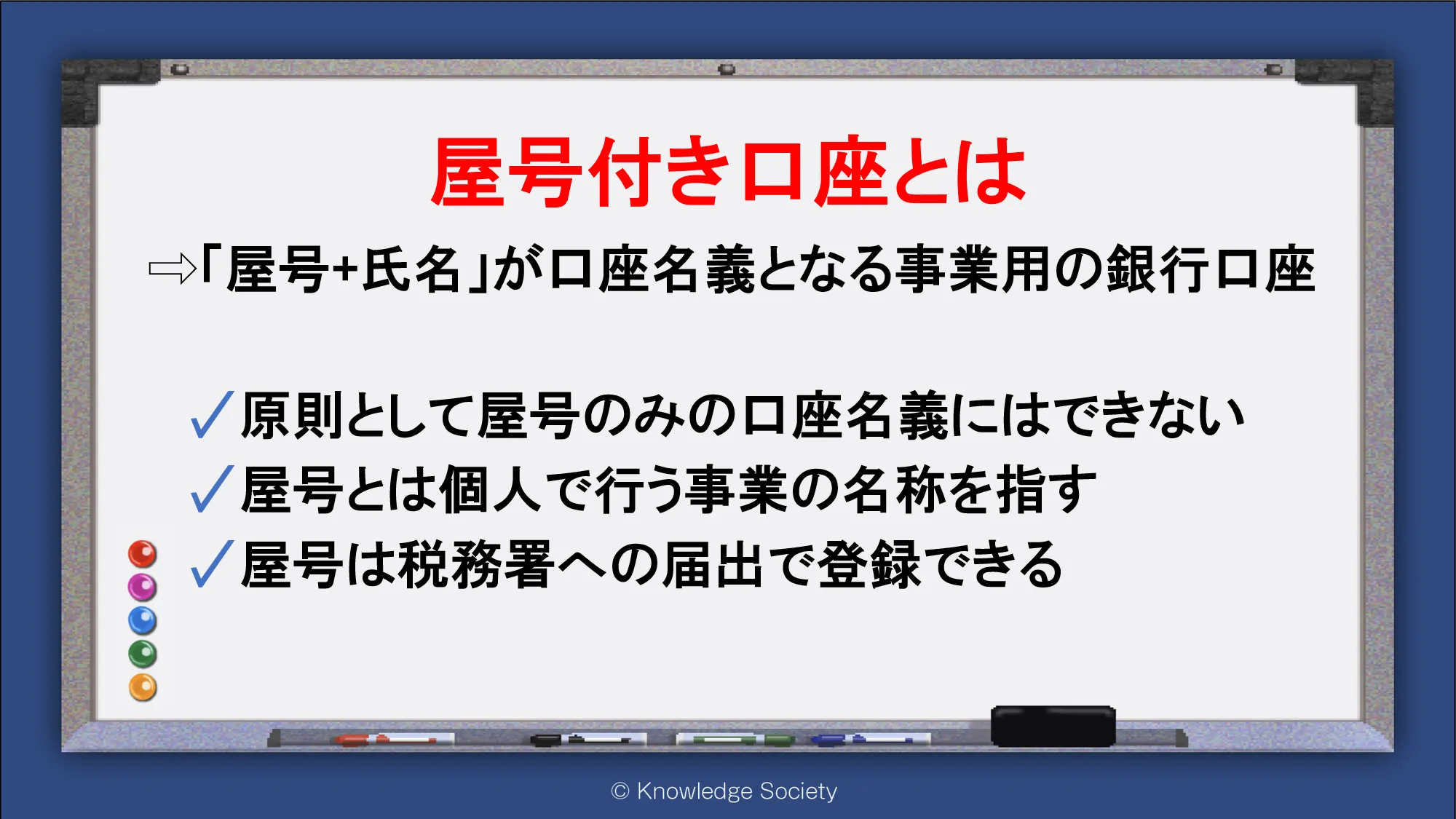 屋号付き口座とは

⇨「屋号+氏名」が口座名義となる事業用の銀行口座

✓原則として屋号のみの口座名義にはできない
✓屋号とは個人で行う事業の名称を指す
✓屋号は税務署への届出で登録できる

© Knowledge Society